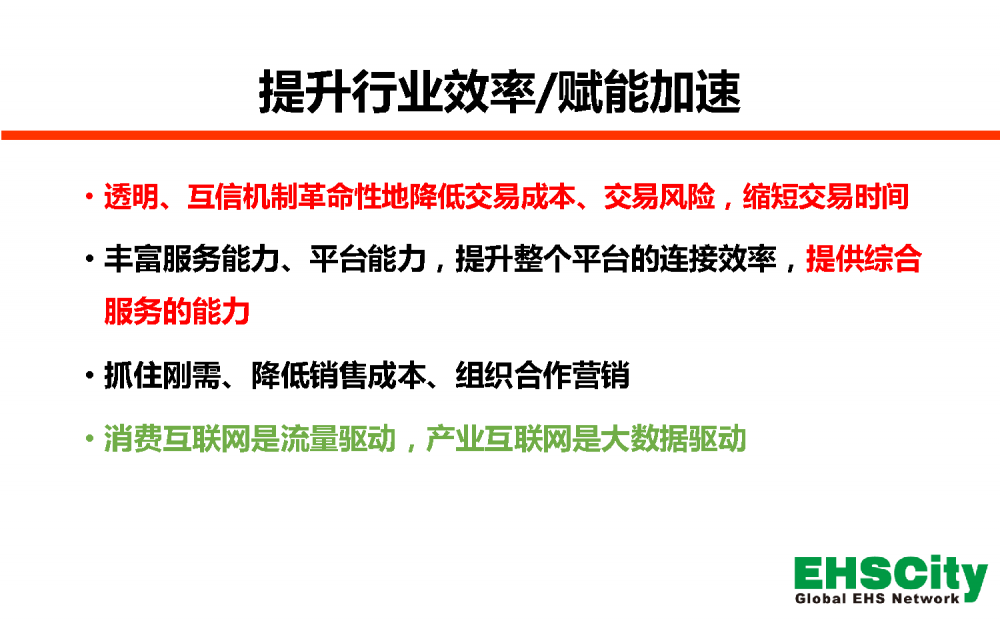 提升行业效率/赋能加速

• 透明、互信机制革命性地降低交易成本、交易风险，缩短交易时间

• 丰富服务能力、平台能力，提升整个平台的连接效率，提供综合服务的能力

• 抓住刚需、降低销售成本、组织合作营销

• 消费互联网是流量驱动，产业互联网是大数据驱动

EHSCity
Global EHS Network